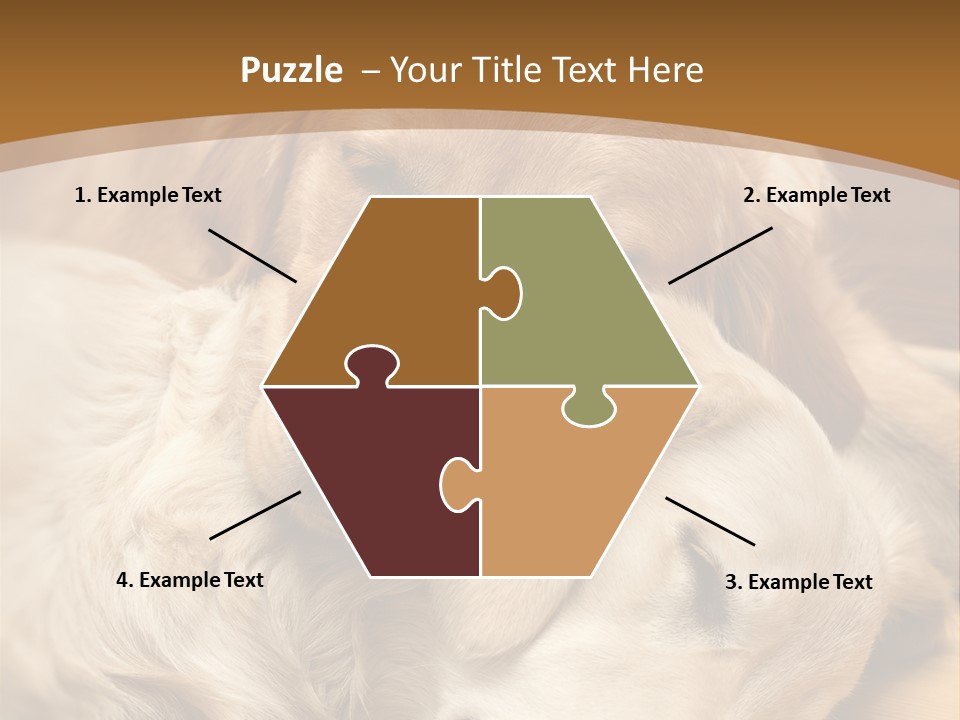 Puzzle – Your Title Text Here

1. Example Text

2. Example Text

4. Example Text

3. Example Text